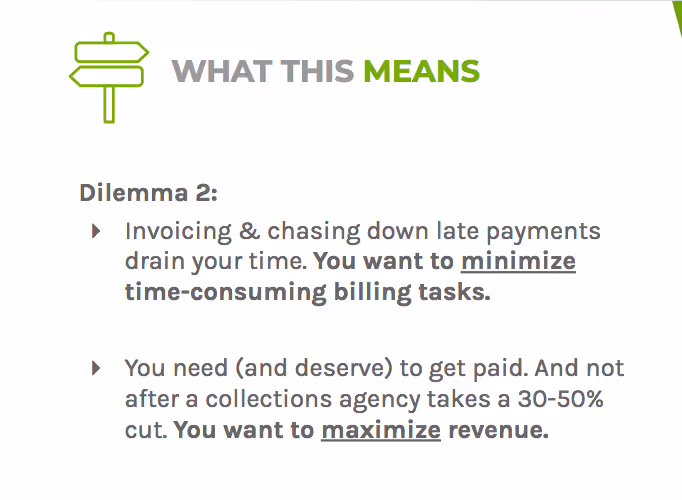 WHAT THIS MEANS

Dilemma 2:

Invoicing & chasing down late payments drain your time. You want to minimize time-consuming billing tasks.

You need (and deserve) to get paid. And not after a collections agency takes a 30-50% cut. You want to maximize revenue.